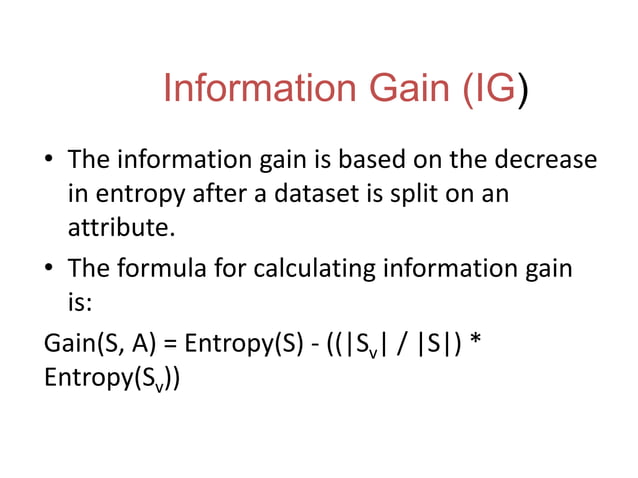 Information Gain (IG)

• The information gain is based on the decrease in entropy after a dataset is split on an attribute.

• The formula for calculating information gain is:

Gain(S, A) = Entropy(S) - ((|$S_v$| / |S|) * Entropy($S_v$))